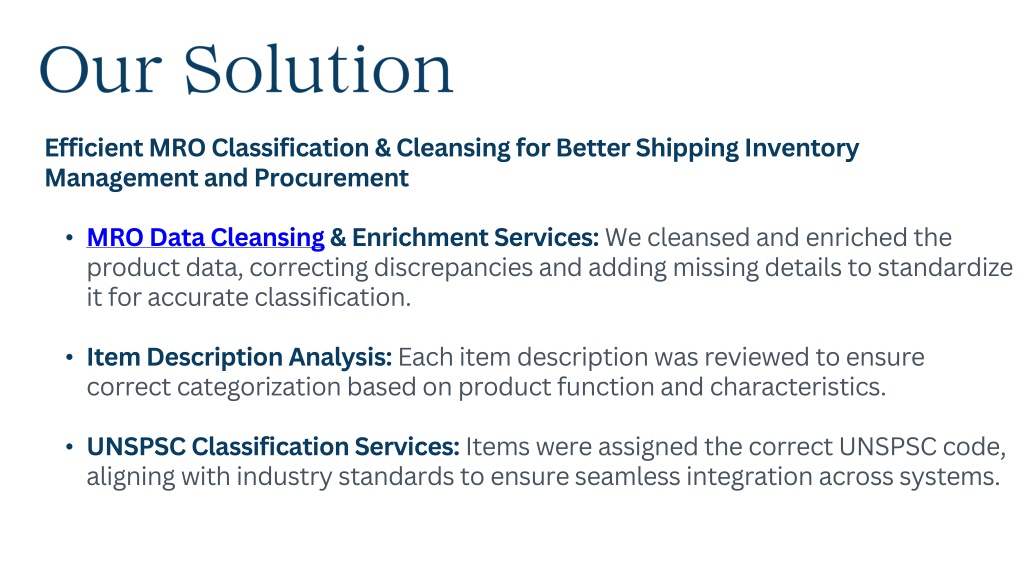 Our Solution

Efficient MRO Classification & Cleansing for Better Shipping Inventory Management and Procurement

• MRO Data Cleansing & Enrichment Services: We cleansed and enriched the product data, correcting discrepancies and adding missing details to standardize it for accurate classification.

• Item Description Analysis: Each item description was reviewed to ensure correct categorization based on product function and characteristics.

• UNSPSC Classification Services: Items were assigned the correct UNSPSC code, aligning with industry standards to ensure seamless integration across systems.